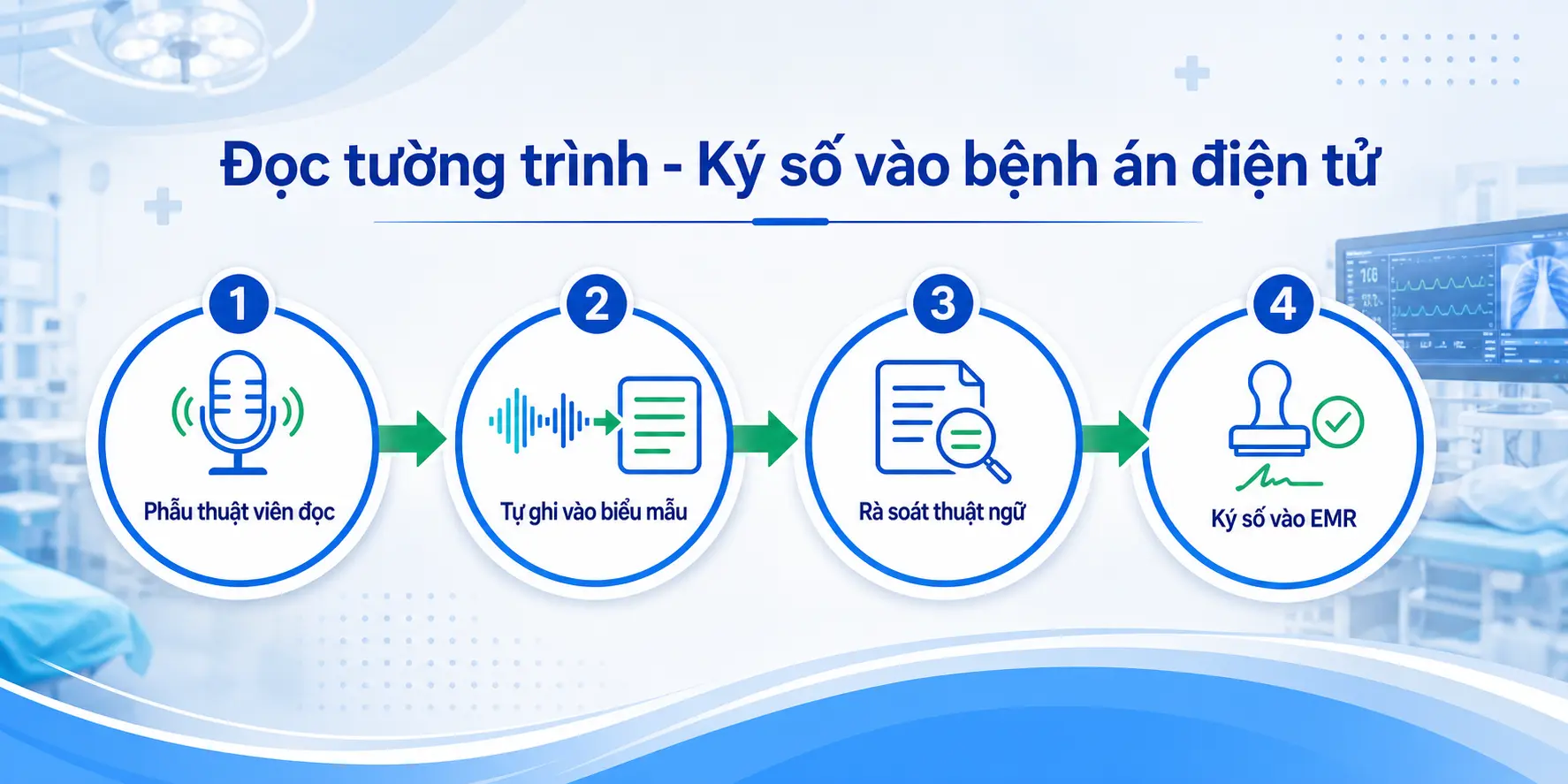 Đọc tường trình - Ký số vào bệnh án điện tử

1
Phẫu thuật viên đọc

2
Tự ghi vào biểu mẫu

3
Rà soát thuật ngữ

4
Ký số vào EMR